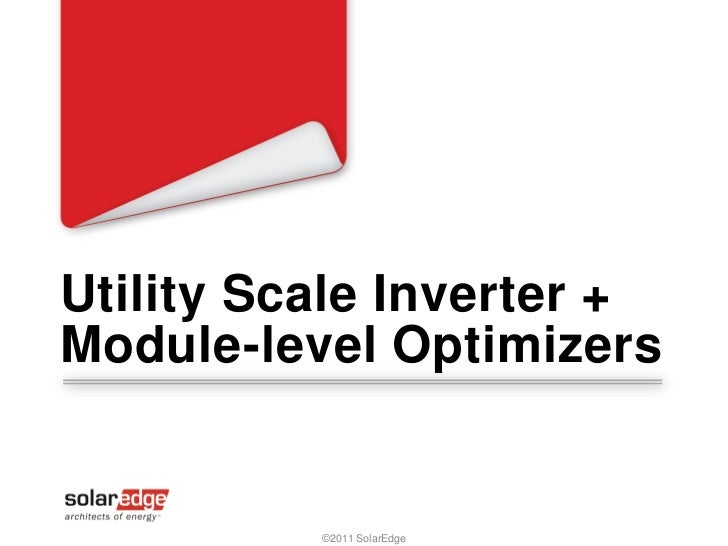 Utility Scale Inverter + Module-level Optimizers

solaredge
architects of energy™

©2011 SolarEdge